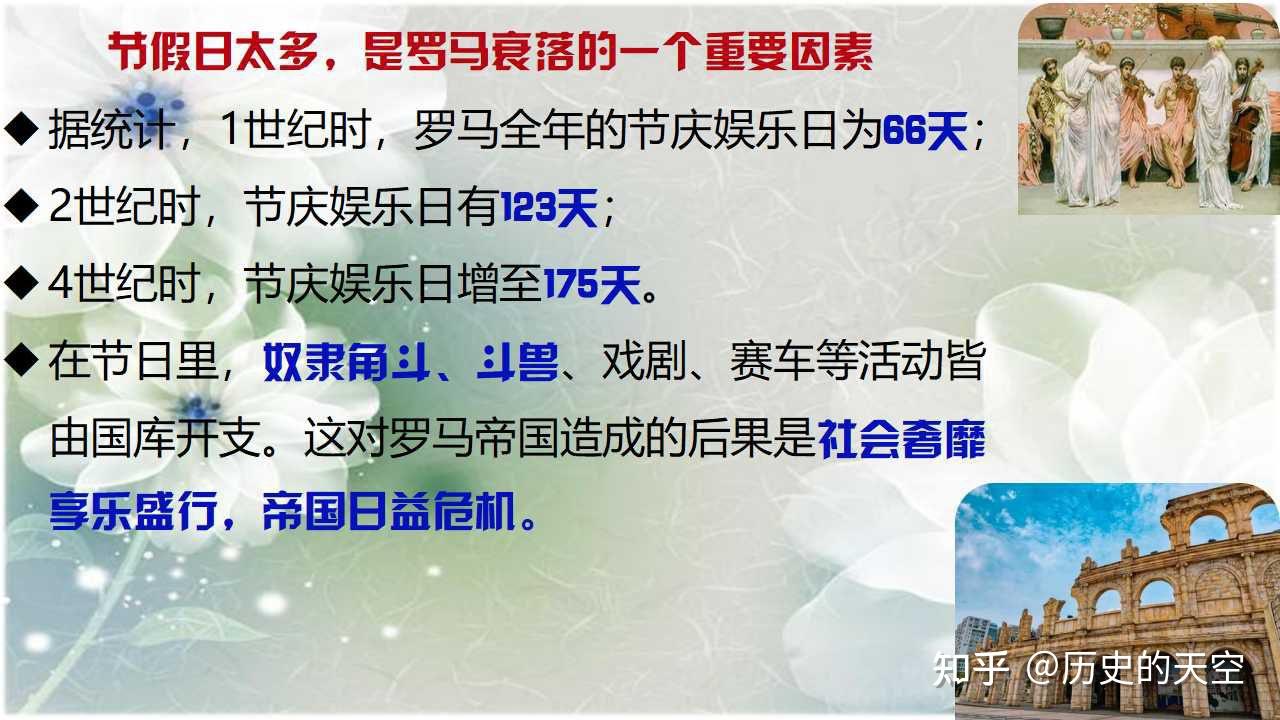 节假日太多，是罗马衰落的一个重要因素

◆ 据统计，1世纪时，罗马全年的节庆娱乐日为66天；

◆ 2世纪时，节庆娱乐日有123天；

◆ 4世纪时，节庆娱乐日增至175天。

◆ 在节日里，奴隶角斗、斗兽、戏剧、赛车等活动皆由国库开支。这对罗马帝国造成的后果是社会奢靡享乐盛行，帝国日益危机。

知乎 @历史的天空